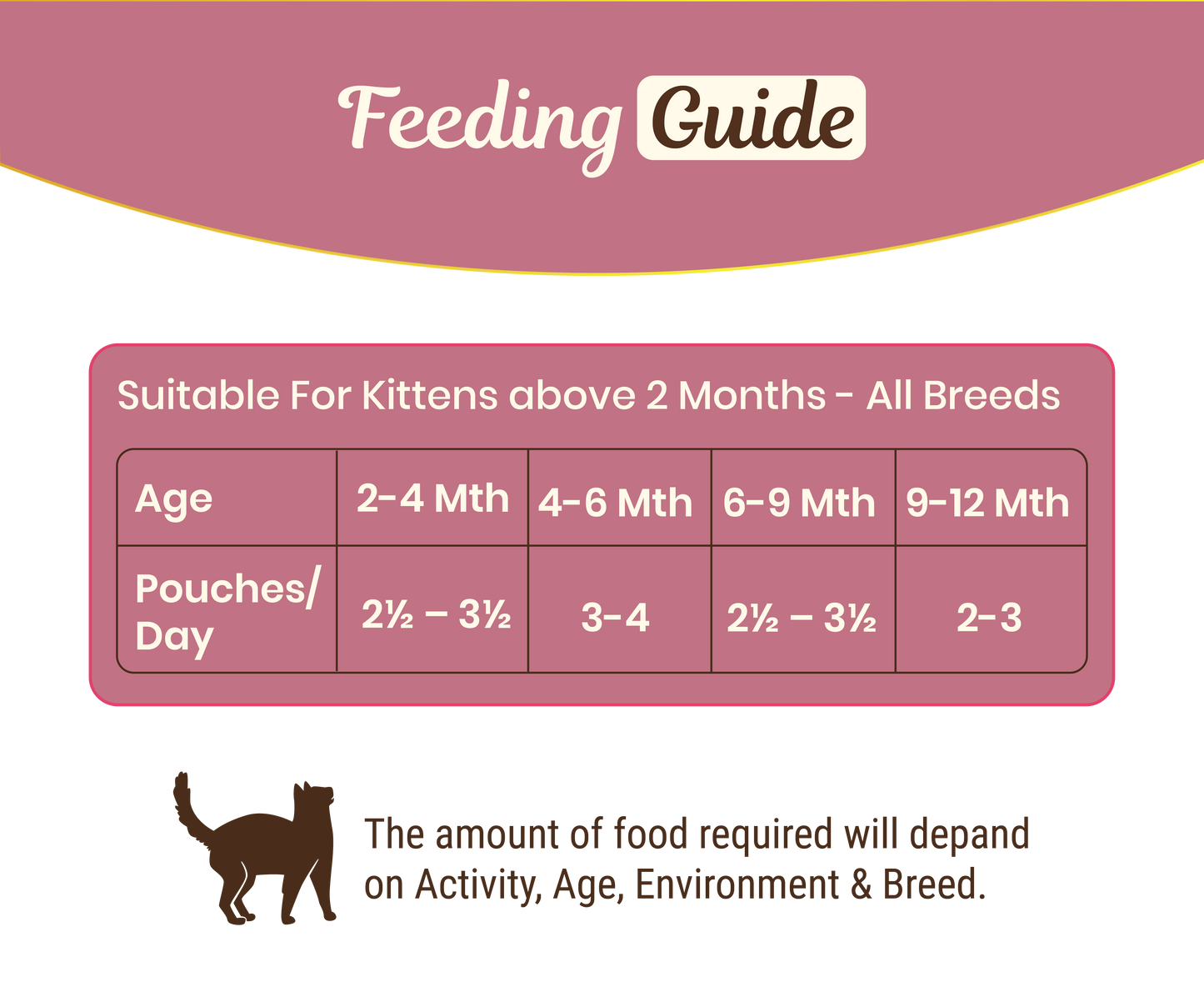 Feeding Guide

Suitable For Kittens above 2 Months - All Breeds

| Age | 2-4 Mth | 4-6 Mth | 6-9 Mth | 9-12 Mth |
|---|---|---|---|---|
| Pouches/ Day | 2½ – 3½ | 3-4 | 2½ – 3½ | 2-3 |

The amount of food required will depand on Activity, Age, Environment & Breed.